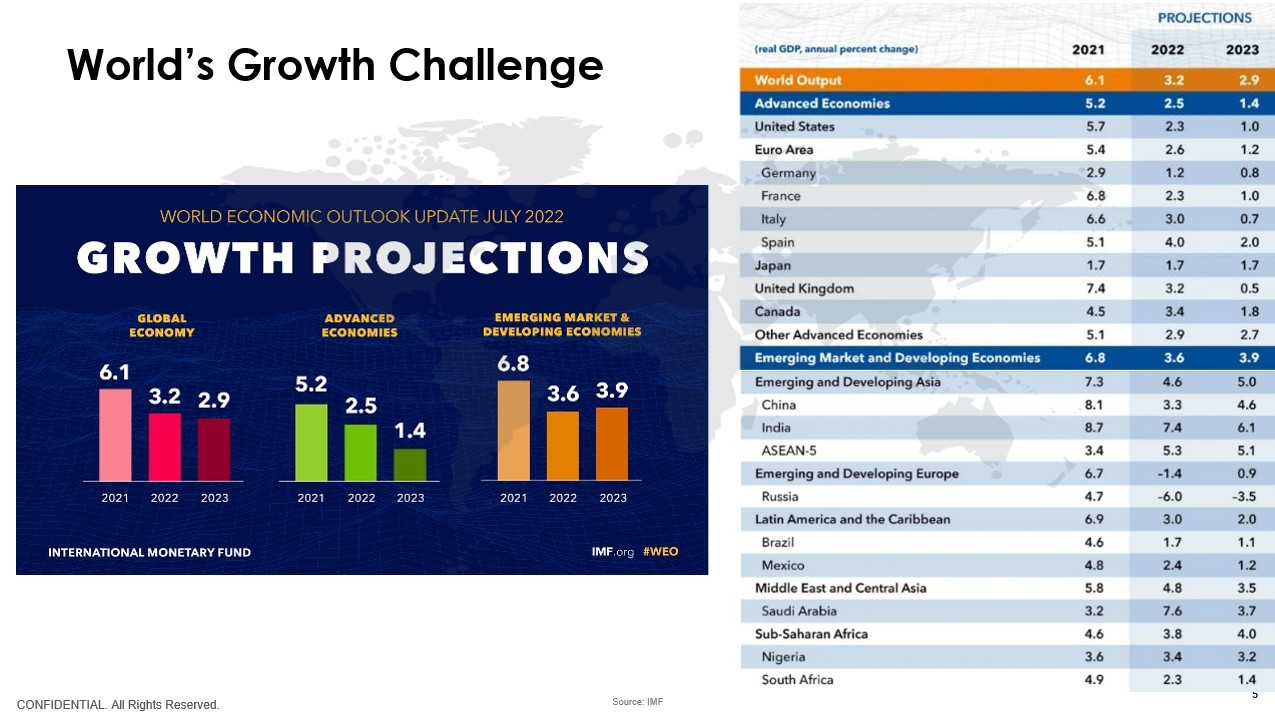 World's Growth Challenge

WORLD ECONOMIC OUTLOOK UPDATE JULY 2022

GROWTH PROJECTIONS

GLOBAL ECONOMY

6.1 3.2 2.9

2021 2022 2023

ADVANCED ECONOMIES

5.2 2.5 1.4

2021 2022 2023

EMERGING MARKET & DEVELOPING ECONOMIES

6.8 3.6 3.9

2021 2022 2023

INTERNATIONAL MONETARY FUND

IMF.org #WEO

PROJECTIONS

| (real GDP, annual percent change) | 2021 | 2022 | 2023 |
|---|---|---|---|
| World Output | 6.1 | 3.2 | 2.9 |
| Advanced Economies | 5.2 | 2.5 | 1.4 |
| United States | 5.7 | 2.3 | 1.0 |
| Euro Area | 5.4 | 2.6 | 1.2 |
| Germany | 2.9 | 1.2 | 0.8 |
| France | 6.8 | 2.3 | 1.0 |
| Italy | 6.6 | 3.0 | 0.7 |
| Spain | 5.1 | 4.0 | 2.0 |
| Japan | 1.7 | 1.7 | 1.7 |
| United Kingdom | 7.4 | 3.2 | 0.5 |
| Canada | 4.5 | 3.4 | 1.8 |
| Other Advanced Economies | 5.1 | 2.9 | 2.7 |
| Emerging Market and Developing Economies | 6.8 | 3.6 | 3.9 |
| Emerging and Developing Asia | 7.3 | 4.6 | 5.0 |
| China | 8.1 | 3.3 | 4.6 |
| India | 8.7 | 7.4 | 6.1 |
| ASEAN-5 | 3.4 | 5.3 | 5.1 |
| Emerging and Developing Europe | 6.7 | -1.4 | 0.9 |
| Russia | 4.7 | -6.0 | -3.5 |
| Latin America and the Caribbean | 6.9 | 3.0 | 2.0 |
| Brazil | 4.6 | 1.7 | 1.1 |
| Mexico | 4.8 | 2.4 | 1.2 |
| Middle East and Central Asia | 5.8 | 4.8 | 3.5 |
| Saudi Arabia | 3.2 | 7.6 | 3.7 |
| Sub-Saharan Africa | 4.6 | 3.8 | 4.0 |
| Nigeria | 3.6 | 3.4 | 3.2 |
| South Africa | 4.9 | 2.3 | 1.4 |

CONFIDENTIAL. All Rights Reserved.

Source: IMF

5